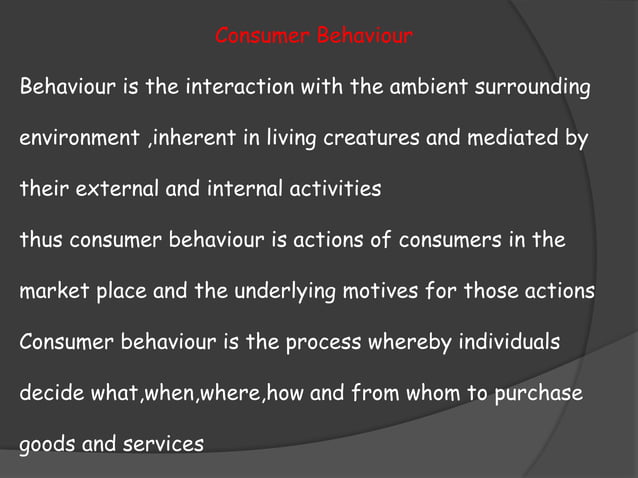 Consumer Behaviour

Behaviour is the interaction with the ambient surrounding environment ,inherent in living creatures and mediated by their external and internal activities

thus consumer behaviour is actions of consumers in the market place and the underlying motives for those actions

Consumer behaviour is the process whereby individuals decide what,when,where,how and from whom to purchase goods and services